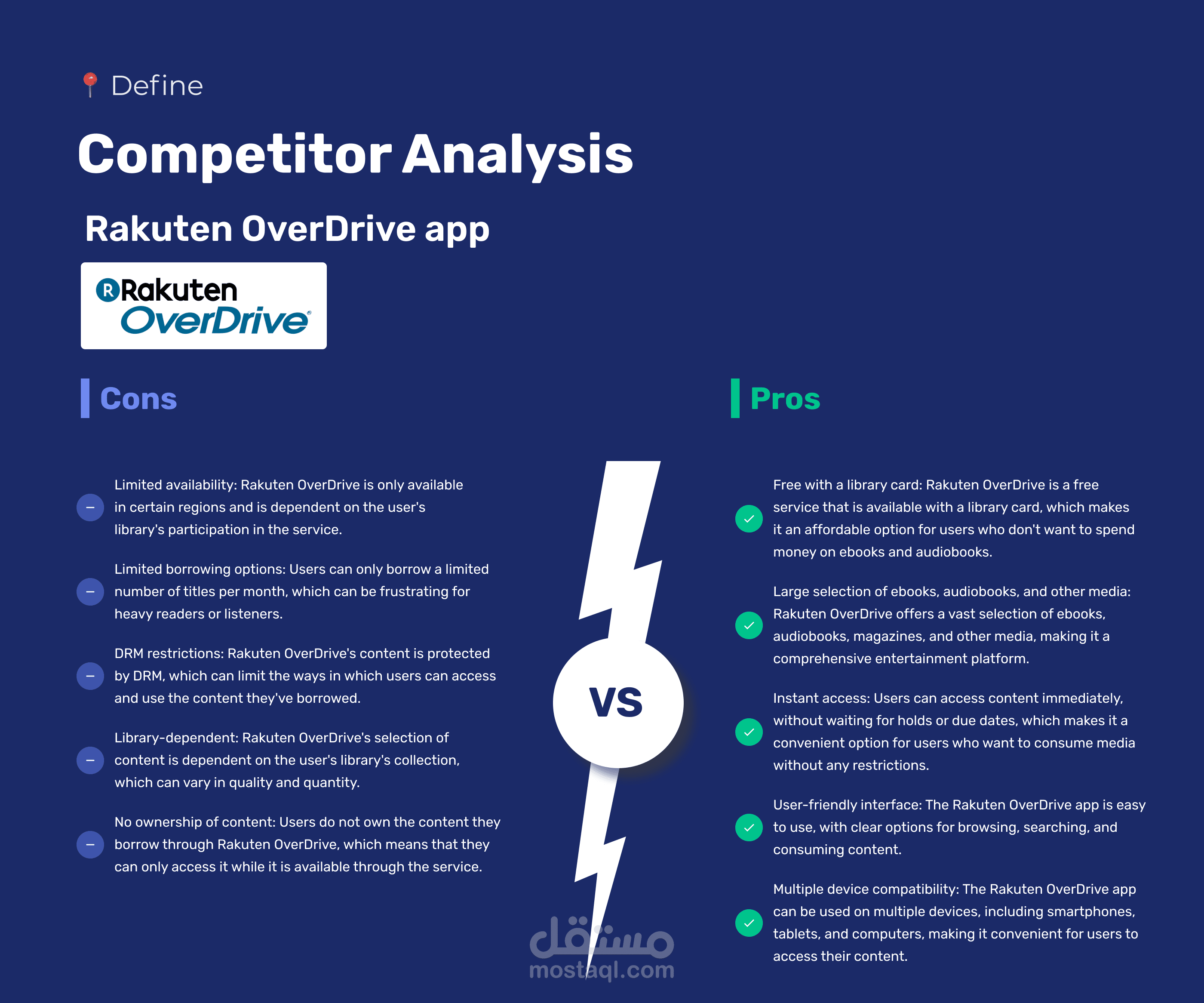 Define

Competitor Analysis

Rakuten OverDrive app

Rakuten OverDrive

Cons

Limited availability: Rakuten OverDrive is only available in certain regions and is dependent on the user's library's participation in the service.

Limited borrowing options: Users can only borrow a limited number of titles per month, which can be frustrating for heavy readers or listeners.

DRM restrictions: Rakuten OverDrive's content is protected by DRM, which can limit the ways in which users can access and use the content they've borrowed.

Library-dependent: Rakuten OverDrive's selection of content is dependent on the user's library's collection, which can vary in quality and quantity.

No ownership of content: Users do not own the content they borrow through Rakuten OverDrive, which means that they can only access it while it is available through the service.

VS

Pros

Free with a library card: Rakuten OverDrive is a free service that is available with a library card, which makes it an affordable option for users who don't want to spend money on ebooks and audiobooks.

Large selection of ebooks, audiobooks, and other media: Rakuten OverDrive offers a vast selection of ebooks, audiobooks, magazines, and other media, making it a comprehensive entertainment platform.

Instant access: Users can access content immediately, without waiting for holds or due dates, which makes it a convenient option for users who want to consume media without any restrictions.

User-friendly interface: The Rakuten OverDrive app is easy to use, with clear options for browsing, searching, and consuming content.

Multiple device compatibility: The Rakuten OverDrive app can be used on multiple devices, including smartphones, tablets, and computers, making it convenient for users to access their content.

مستقل
mostaql.com